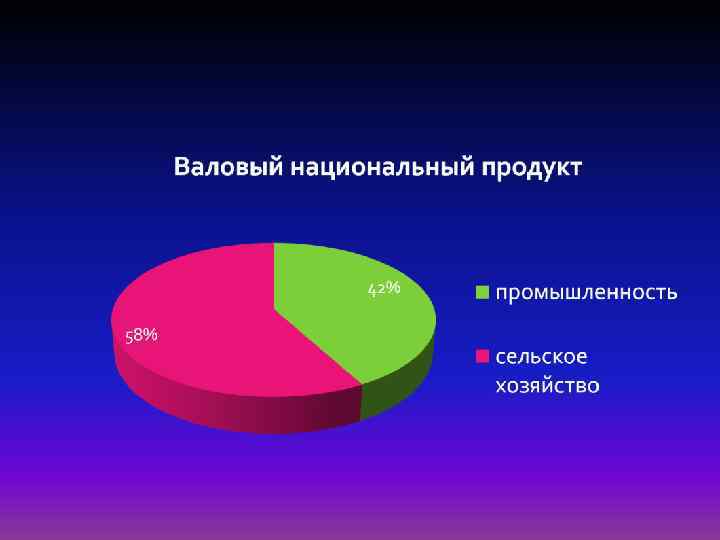 Валовый национальный продукт

42%

58%

промышленность

сельское хозяйство